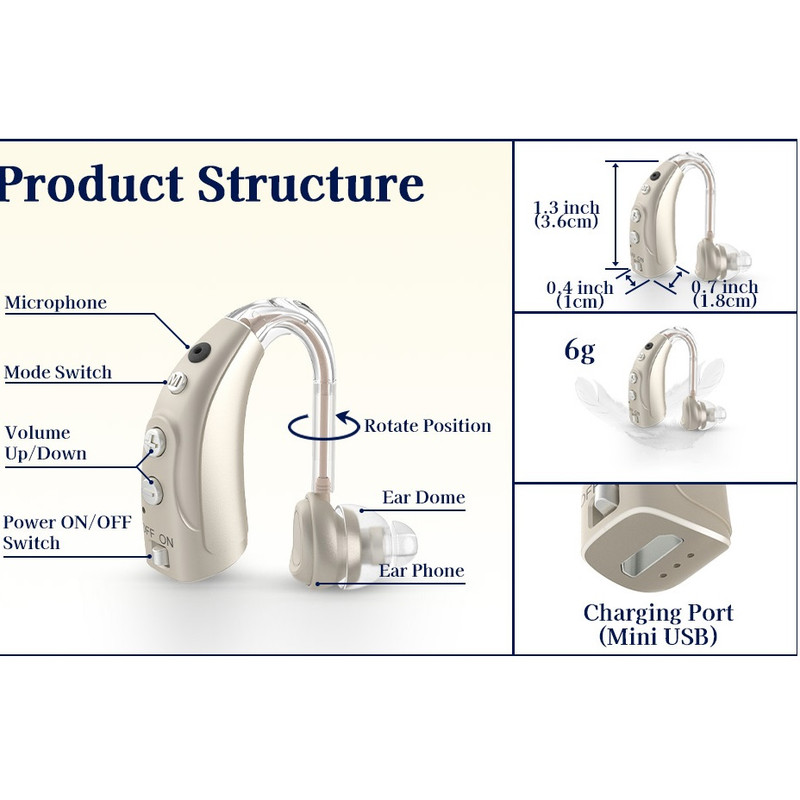 Product Structure

Microphone

Mode Switch

M

Volume Up/Down

Power ON/OFF Switch

OFF ON

Rotate Position

Ear Dome

Ear Phone

1.3 inch (3.6cm)

0.4 inch (1cm)

0.7 inch (1.8cm)

6g

Charging Port (Mini USB)